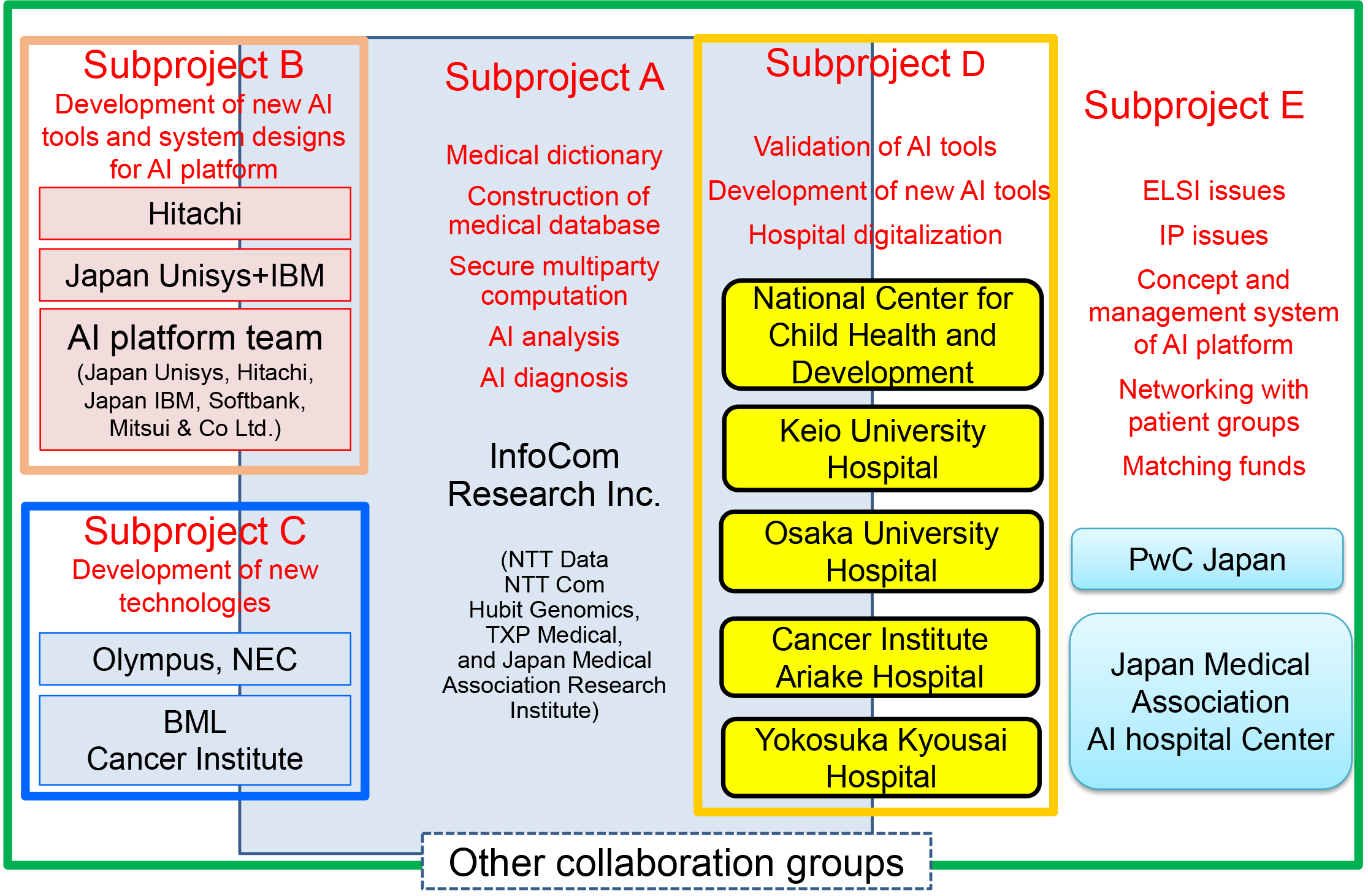 Subproject B
Development of new AI tools and system designs for AI platform

Hitachi

Japan Unisys+IBM

AI platform team
(Japan Unisys, Hitachi, Japan IBM, Softbank, Mitsui & Co Ltd.)

Subproject C
Development of new technologies

Olympus, NEC

BML
Cancer Institute

Subproject A

Medical dictionary

Construction of medical database

Secure multiparty computation

AI analysis

AI diagnosis

InfoCom Research Inc.

(NTT Data
NTT Com
Hubit Genomics,
TXP Medical,
and Japan Medical Association Research Institute)

Subproject D

Validation of AI tools

Development of new AI tools

Hospital digitalization

National Center for Child Health and Development

Keio University Hospital

Osaka University Hospital

Cancer Institute Ariake Hospital

Yokosuka Kyousai Hospital

Subproject E

ELSI issues

IP issues

Concept and management system of AI platform

Networking with patient groups

Matching funds

PwC Japan

Japan Medical Association
AI hospital Center

Other collaboration groups